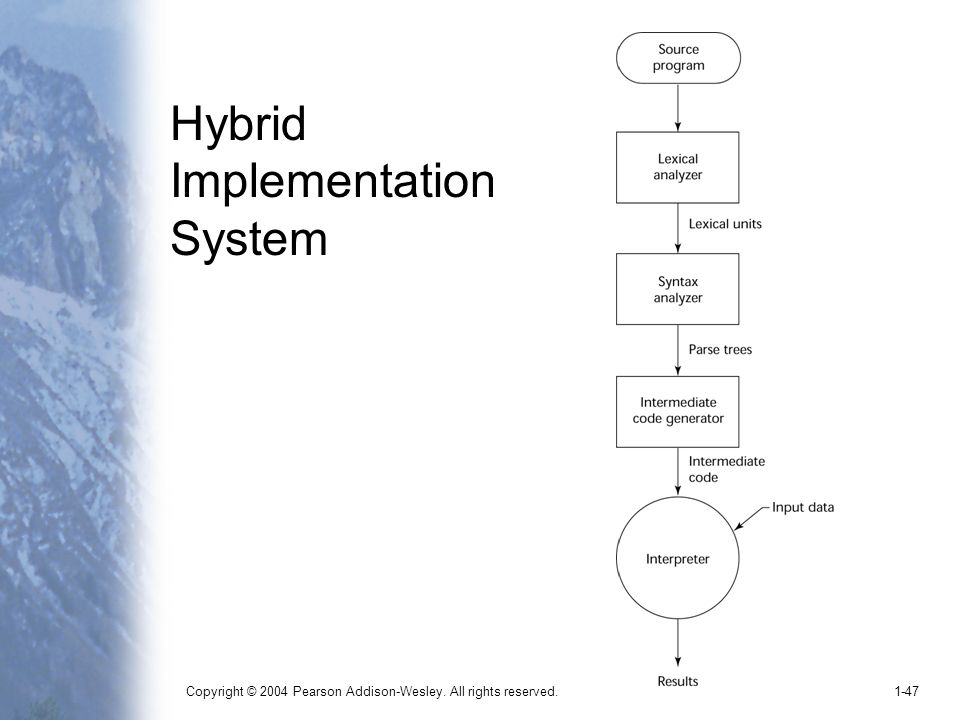 Hybrid Implementation System

Source program

Lexical analyzer

Lexical units

Syntax analyzer

Parse trees

Intermediate code generator

Intermediate code

Input data

Interpreter

Results

Copyright © 2004 Pearson Addison-Wesley. All rights reserved.

1-47